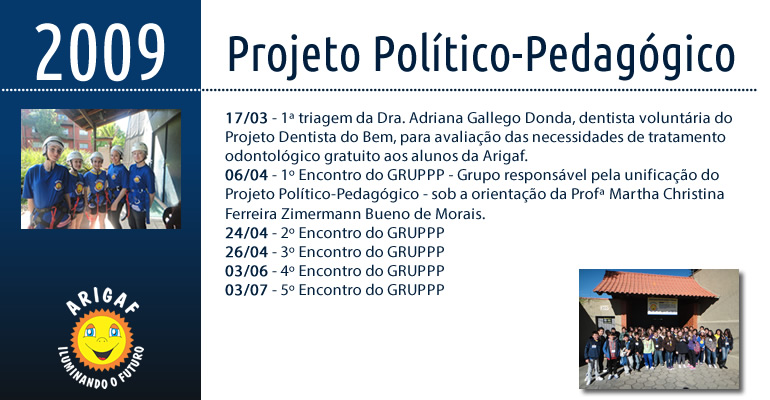 2009

Projeto Político-Pedagógico

17/03 - 1ª triagem da Dra. Adriana Gallego Donda, dentista voluntária do Projeto Dentista do Bem, para avaliação das necessidades de tratamento odontológico gratuito aos alunos da Arigaf.
06/04 - 1º Encontro do GRUPPP - Grupo responsável pela unificação do Projeto Político-Pedagógico - sob a orientação da Profª Martha Christina Ferreira Zimermann Bueno de Morais.
24/04 - 2º Encontro do GRUPPP
26/04 - 3º Encontro do GRUPPP
03/06 - 4º Encontro do GRUPPP
03/07 - 5º Encontro do GRUPPP

ARIGAF
ILUMINANDO O FUTURO